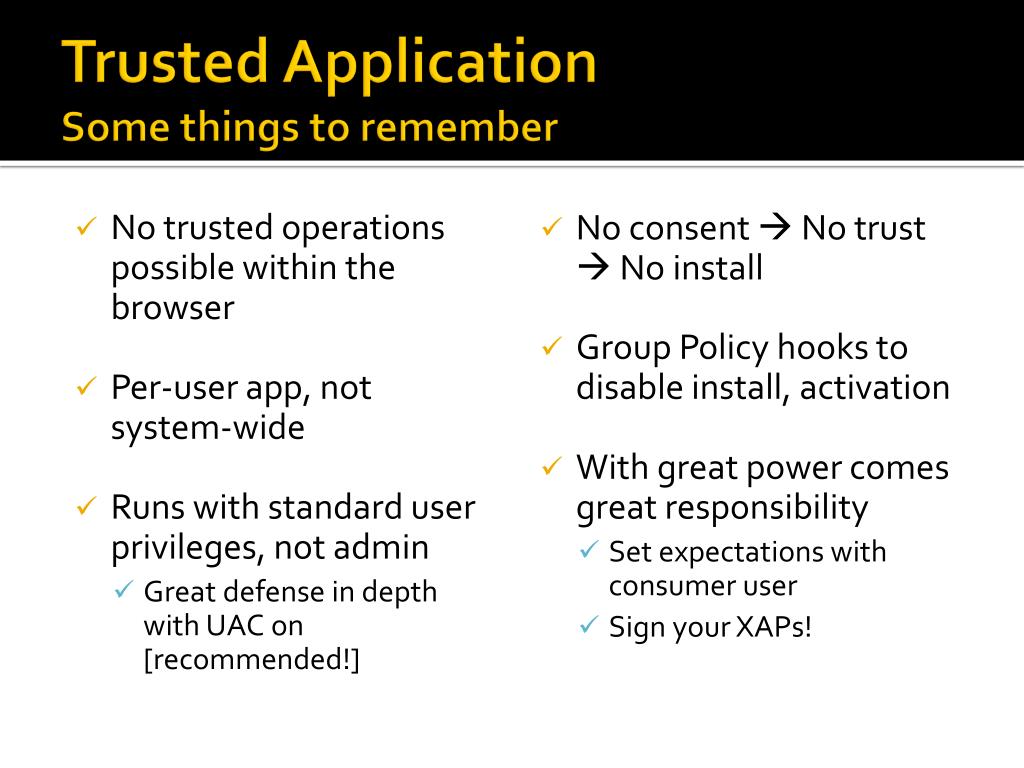 Trusted Application
Some things to remember

✓ No trusted operations possible within the browser

✓ Per-user app, not system-wide

✓ Runs with standard user privileges, not admin
✓ Great defense in depth with UAC on [recommended!]

✓ No consent → No trust → No install

✓ Group Policy hooks to disable install, activation

✓ With great power comes great responsibility
✓ Set expectations with consumer user
✓ Sign your XAPs!